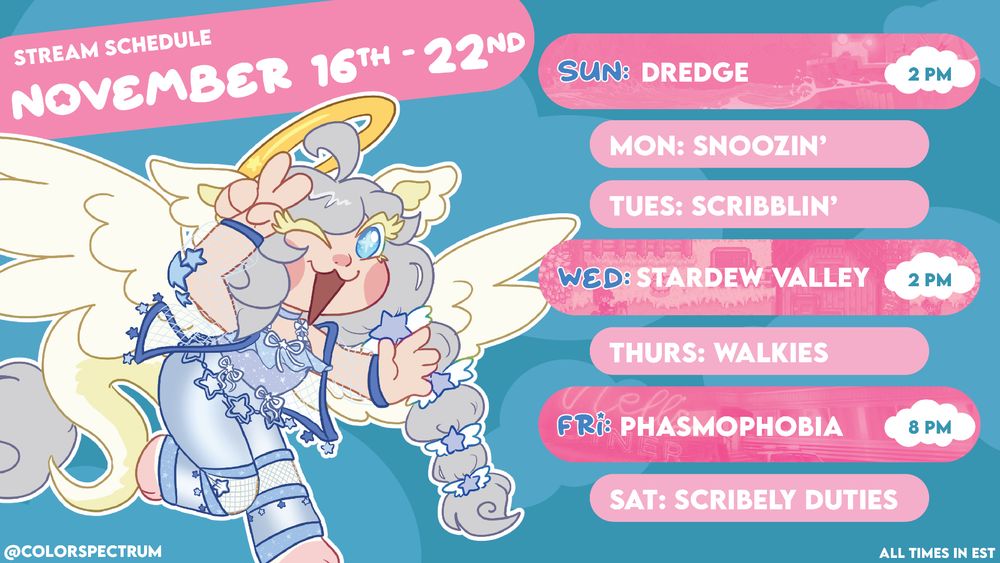 STREAM SCHEDULE
NOVEMBER 16TH - 22ND

SUN: DREDGE 2 PM
MON: SNOOZIN'
TUES: SCRIBBLIN'
WED: STARDEW VALLEY 2 PM
THURS: WALKIES
FRI: PHASMOPHOBIA 8 PM
SAT: SCRIBELY DUTIES

@COLORSPECTRUM
ALL TIMES IN EST